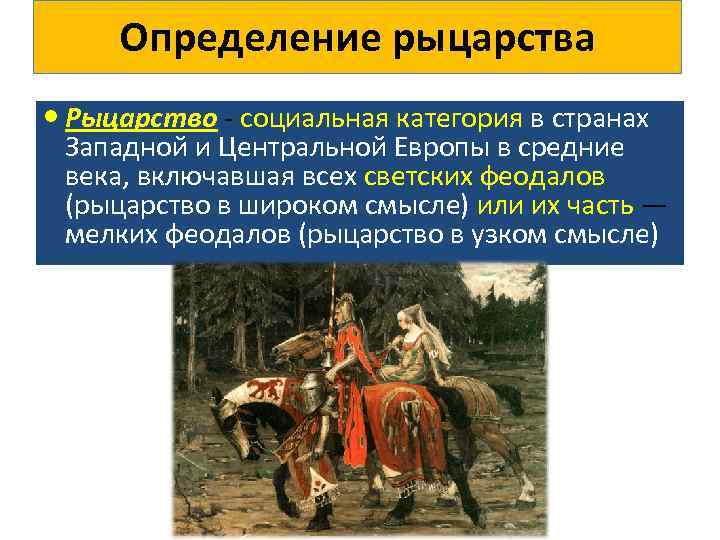 Определение рыцарства

• Рыцарство - социальная категория в странах Западной и Центральной Европы в средние века, включавшая всех светских феодалов (рыцарство в широком смысле) или их часть — мелких феодалов (рыцарство в узком смысле)